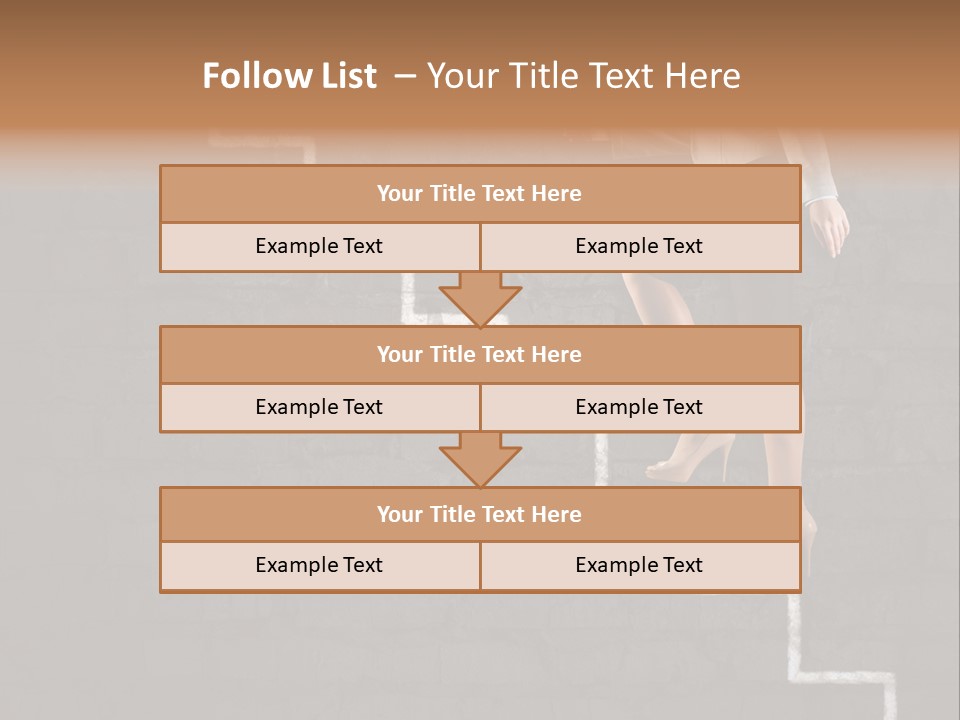 Follow List – Your Title Text Here

| Your Title Text Here | |
|---|---|
| Example Text | Example Text |

| Your Title Text Here | |
|---|---|
| Example Text | Example Text |

| Your Title Text Here | |
|---|---|
| Example Text | Example Text |